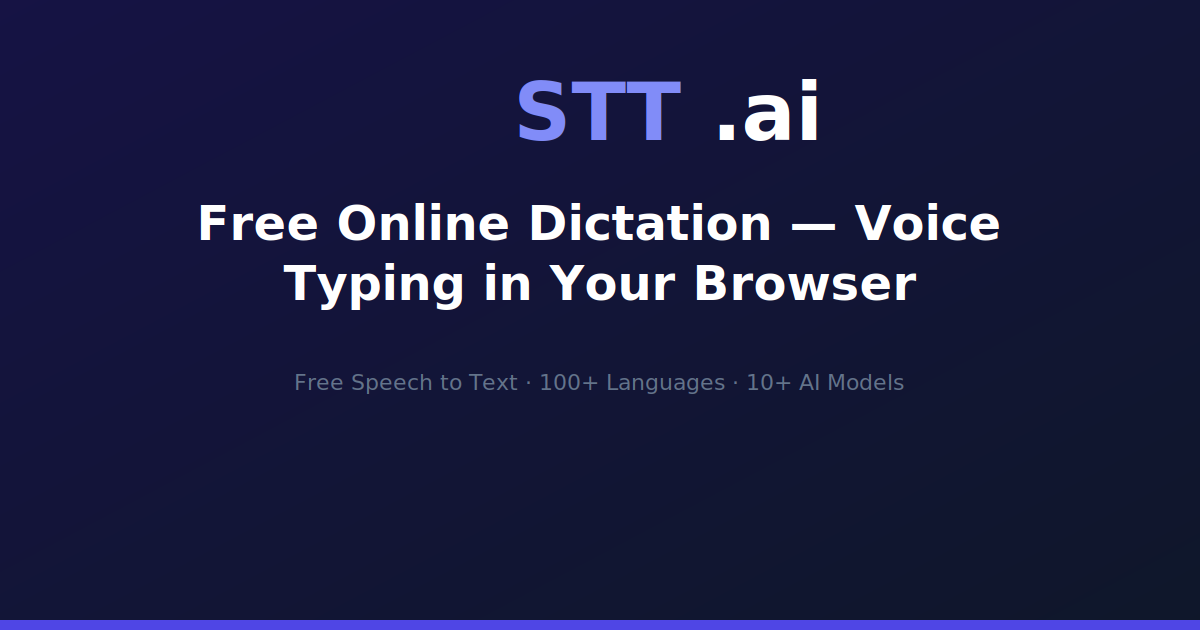 STT .ai

Free Online Dictation — Voice Typing in Your Browser

Free Speech to Text · 100+ Languages · 10+ AI Models